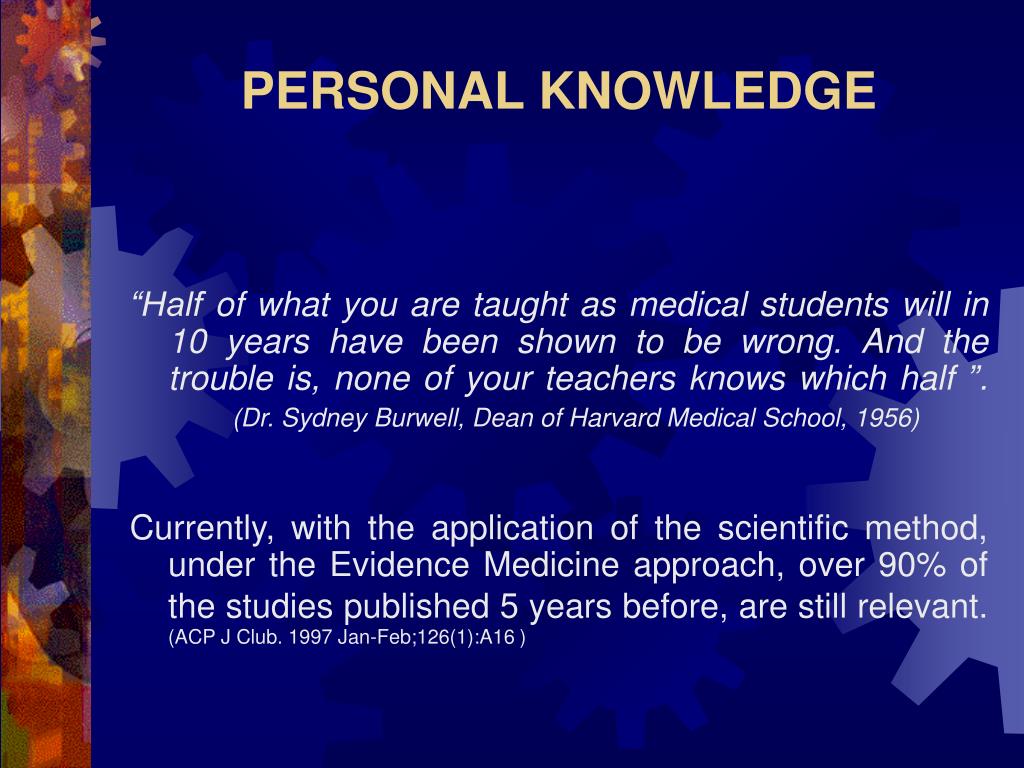 PERSONAL KNOWLEDGE

“Half of what you are taught as medical students will in 10 years have been shown to be wrong. And the trouble is, none of your teachers knows which half ”.
(Dr. Sydney Burwell, Dean of Harvard Medical School, 1956)

Currently, with the application of the scientific method, under the Evidence Medicine approach, over 90% of the studies published 5 years before, are still relevant.
(ACP J Club. 1997 Jan-Feb;126(1):A16 )